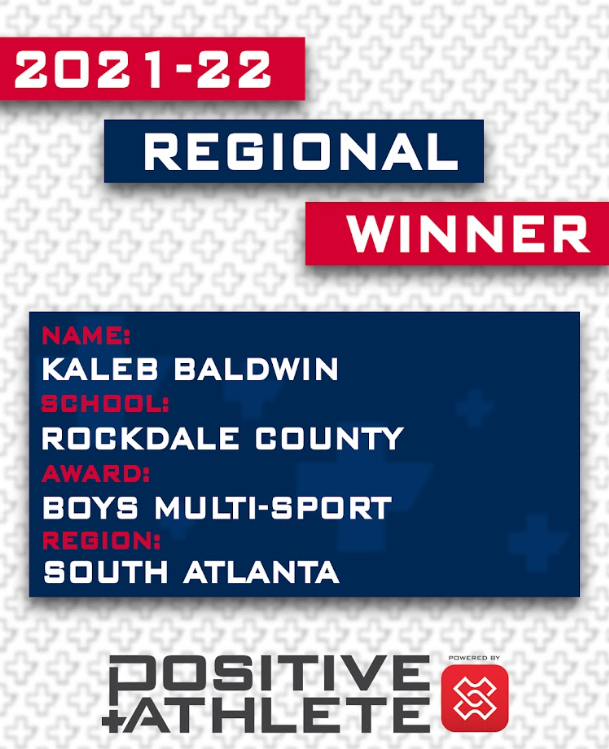 2021-22

REGIONAL

WINNER

NAME:
KALEB BALDWIN
SCHOOL:
ROCKDALE COUNTY
AWARD:
BOYS MULTI-SPORT
REGION:
SOUTH ATLANTA

POSITIVE
+ATHLETE
POWERED BY